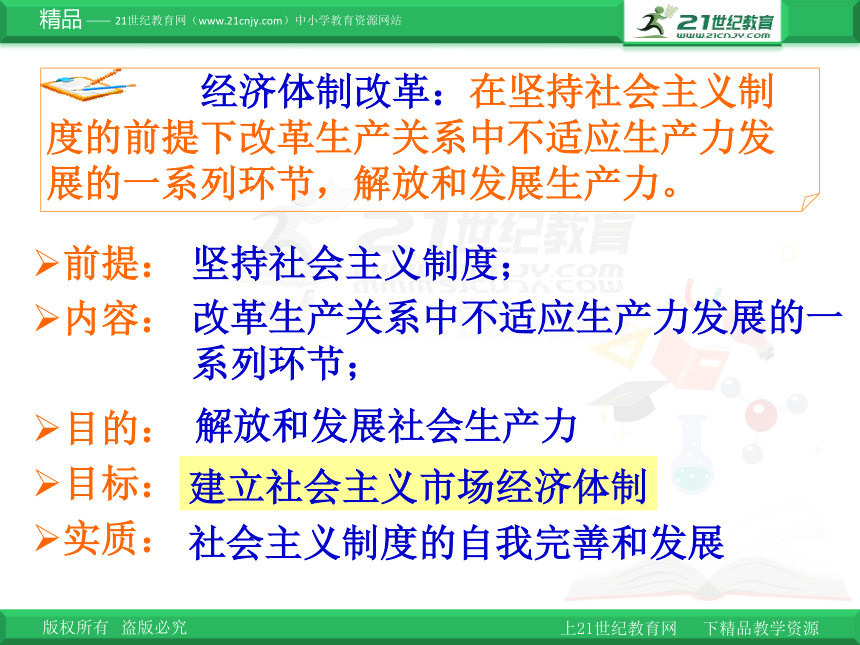 精品 —— 21世纪教育网（www.21cnjy.com）中小学教育资源网站

21世纪教育
www.21cnjy.com

经济体制改革：在坚持社会主义制度的前提下改革生产关系中不适应生产力发展的一系列环节，解放和发展生产力。

➢前提： 坚持社会主义制度；

➢内容： 改革生产关系中不适应生产力发展的一系列环节；

➢目的： 解放和发展社会生产力

➢目标： 建立社会主义市场经济体制

➢实质： 社会主义制度的自我完善和发展

版权所有 盗版必究

上21世纪教育网 下精品教学资源